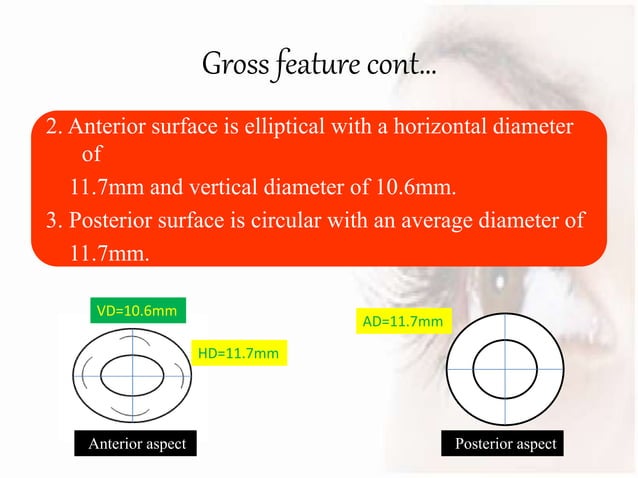 Gross feature cont...

2. Anterior surface is elliptical with a horizontal diameter of

11.7mm and vertical diameter of 10.6mm.

3. Posterior surface is circular with an average diameter of 11.7mm.

VD=10.6mm

HD=11.7mm

Anterior aspect

AD=11.7mm

Posterior aspect